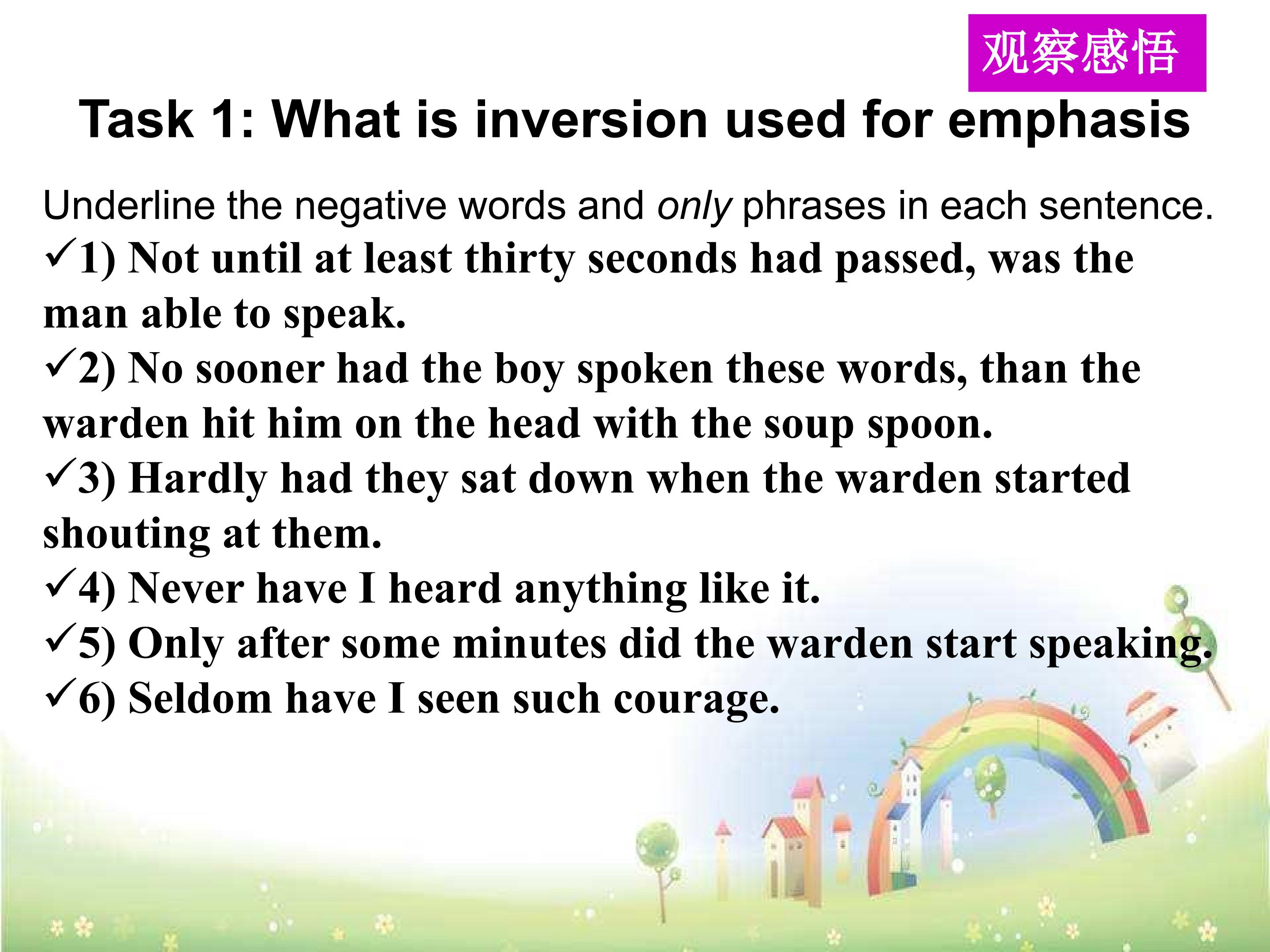 观察感悟

Task 1: What is inversion used for emphasis

Underline the negative words and only phrases in each sentence.

✓1) Not until at least thirty seconds had passed, was the man able to speak.

✓2) No sooner had the boy spoken these words, than the warden hit him on the head with the soup spoon.

✓3) Hardly had they sat down when the warden started shouting at them.

✓4) Never have I heard anything like it.

✓5) Only after some minutes did the warden start speaking.

✓6) Seldom have I seen such courage.